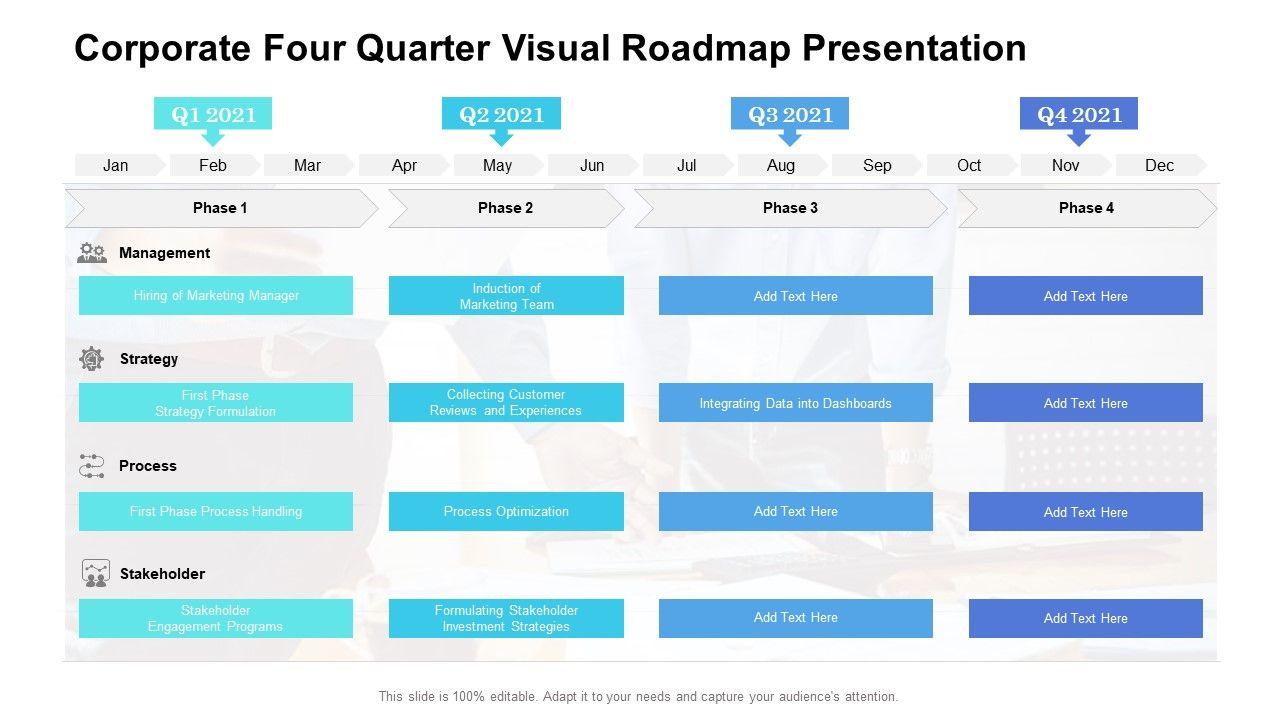 Corporate Four Quarter Visual Roadmap Presentation

Q1 2021

Q2 2021

Q3 2021

Q4 2021

Jan Feb Mar Apr May Jun Jul Aug Sep Oct Nov Dec

Phase 1

Phase 2

Phase 3

Phase 4

Management

Hiring of Marketing Manager

Induction of Marketing Team

Add Text Here

Add Text Here

Strategy

First Phase Strategy Formulation

Collecting Customer Reviews and Experiences

Integrating Data into Dashboards

Add Text Here

Process

First Phase Process Handling

Process Optimization

Add Text Here

Add Text Here

Stakeholder

Stakeholder Engagement Programs

Formulating Stakeholder Investment Strategies

Add Text Here

Add Text Here

This slide is 100% editable. Adapt it to your needs and capture your audience's attention.